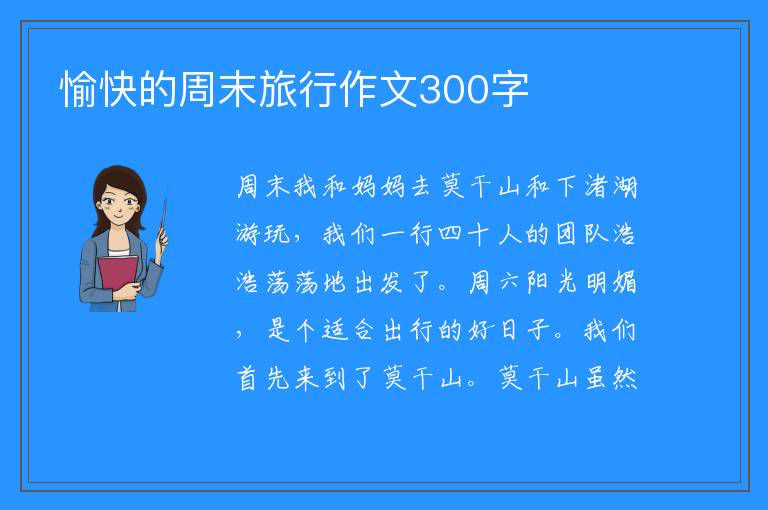 愉快的周末旅行作文300字

周末我和妈妈去莫干山和下渚湖游玩，我们一行四十人的团队浩浩荡荡地出发了。周六阳光明媚，是个适合出行的好日子。我们首先来到了莫干山。莫干山虽然